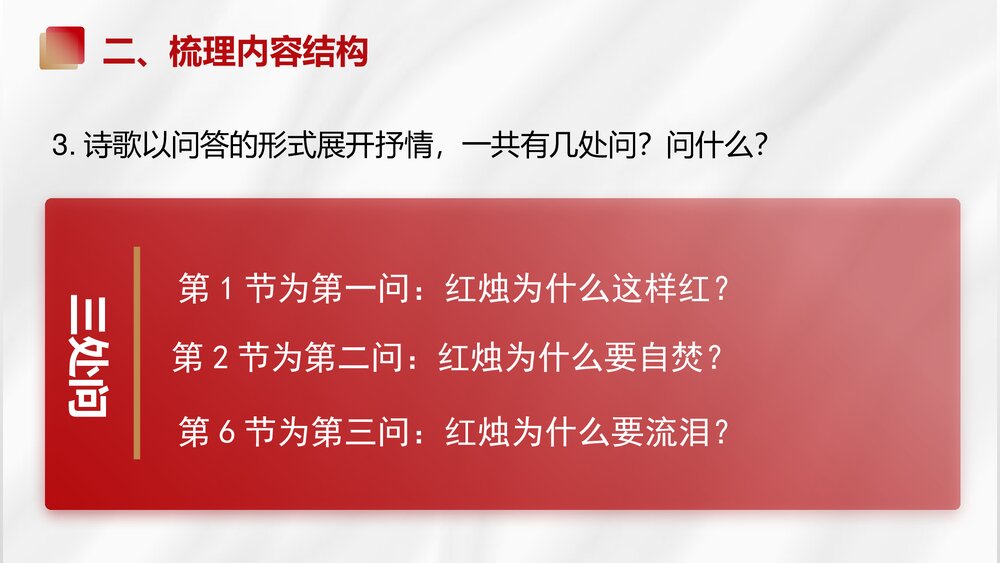 二、梳理内容结构

3. 诗歌以问答的形式展开抒情，一共有几处问？问什么？

三处问

第 1 节为第一问：红烛为什么这样红？

第 2 节为第二问：红烛为什么要自焚？

第 6 节为第三问：红烛为什么要流泪？